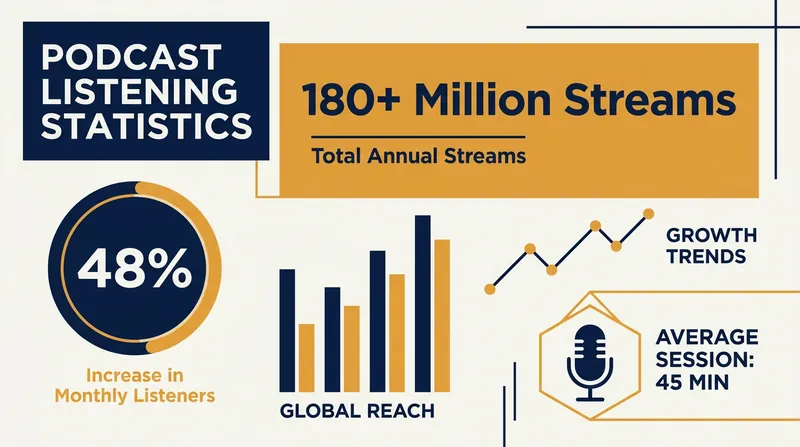 PODCAST LISTENING STATISTICS

180+ Million Streams

Total Annual Streams

48%

Increase in Monthly Listeners

GLOBAL REACH

GROWTH TRENDS

AVERAGE SESSION: 45 MIN